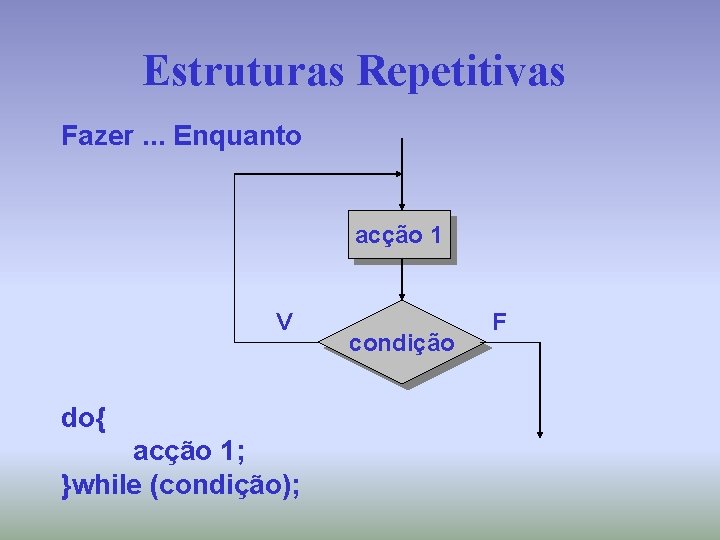 Estruturas Repetitivas

Fazer ... Enquanto

acção 1

V

condição

F

do{
acção 1;
}while (condição);